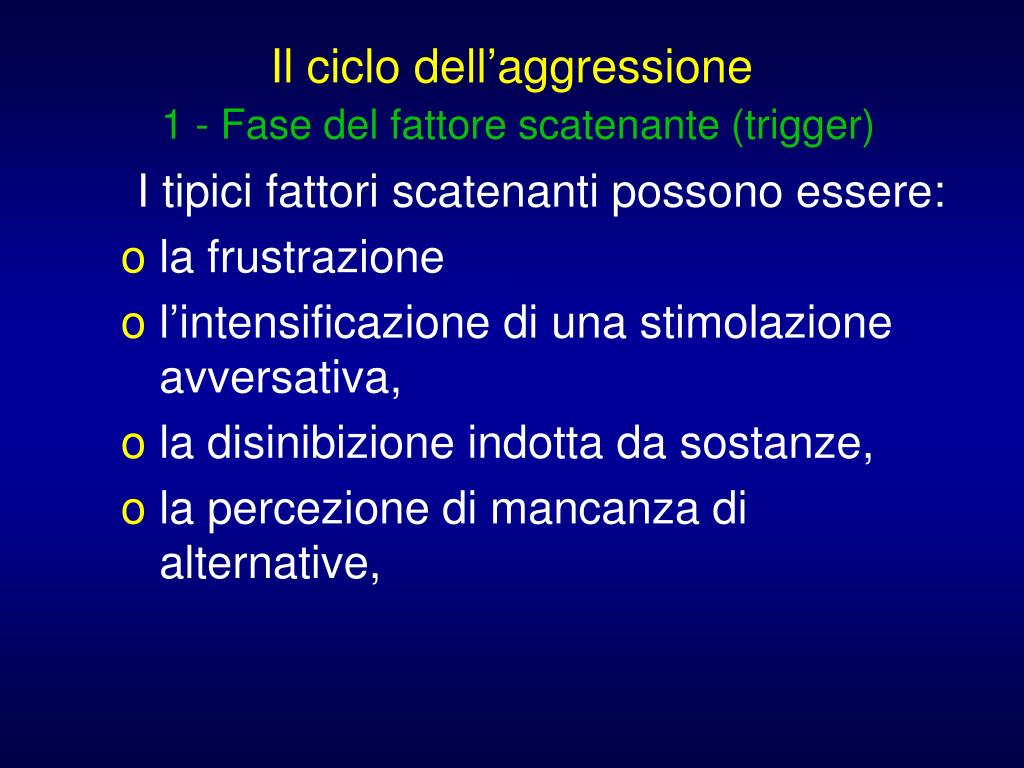 Il ciclo dell’aggressione
1 - Fase del fattore scatenante (trigger)

I tipici fattori scatenanti possono essere:
o la frustrazione
o l’intensificazione di una stimolazione avversativa,
o la disinibizione indotta da sostanze,
o la percezione di mancanza di alternative,